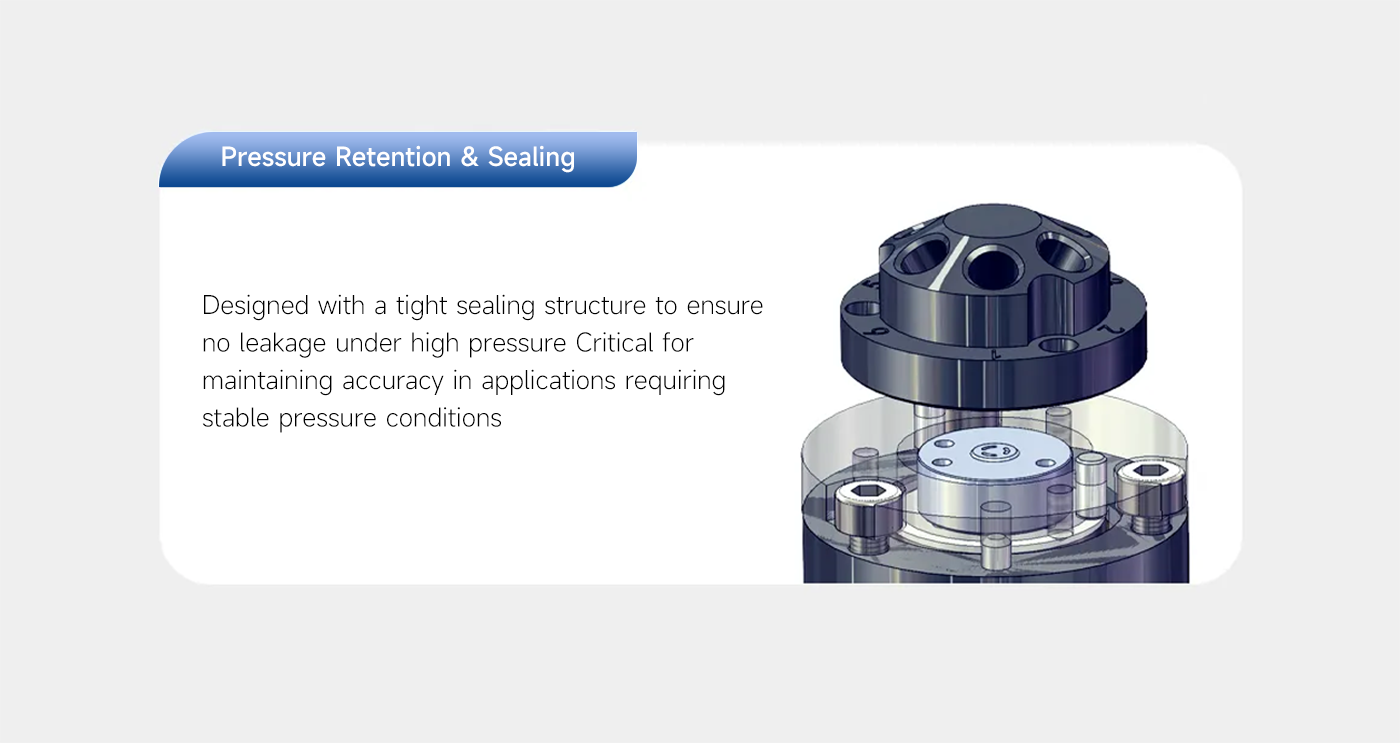 Pressure Retention & Sealing

Designed with a tight sealing structure to ensure no leakage under high pressure Critical for maintaining accuracy in applications requiring stable pressure conditions